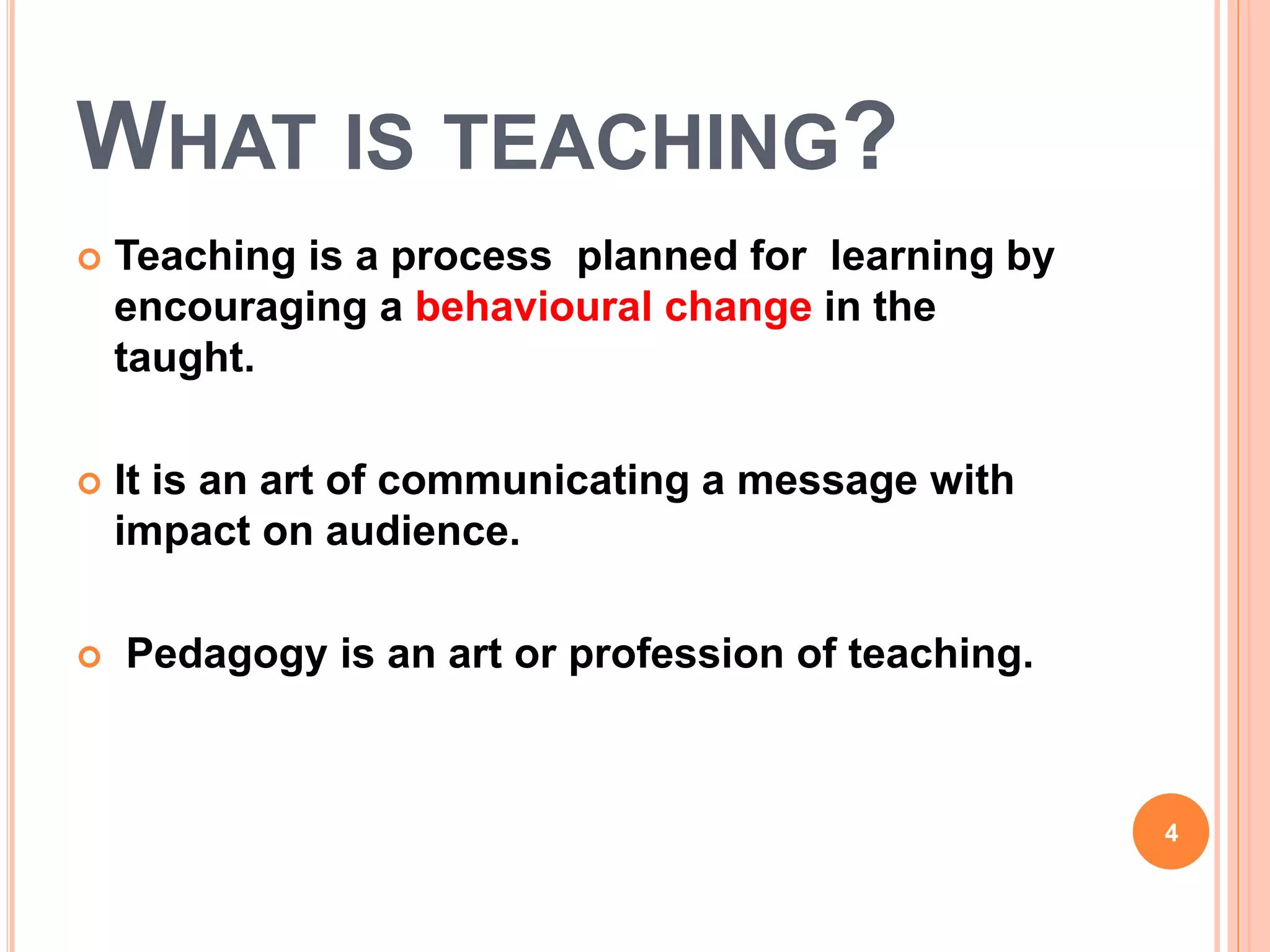 WHAT IS TEACHING?

Teaching is a process planned for learning by encouraging a behavioural change in the taught.

It is an art of communicating a message with impact on audience.

Pedagogy is an art or profession of teaching.

4